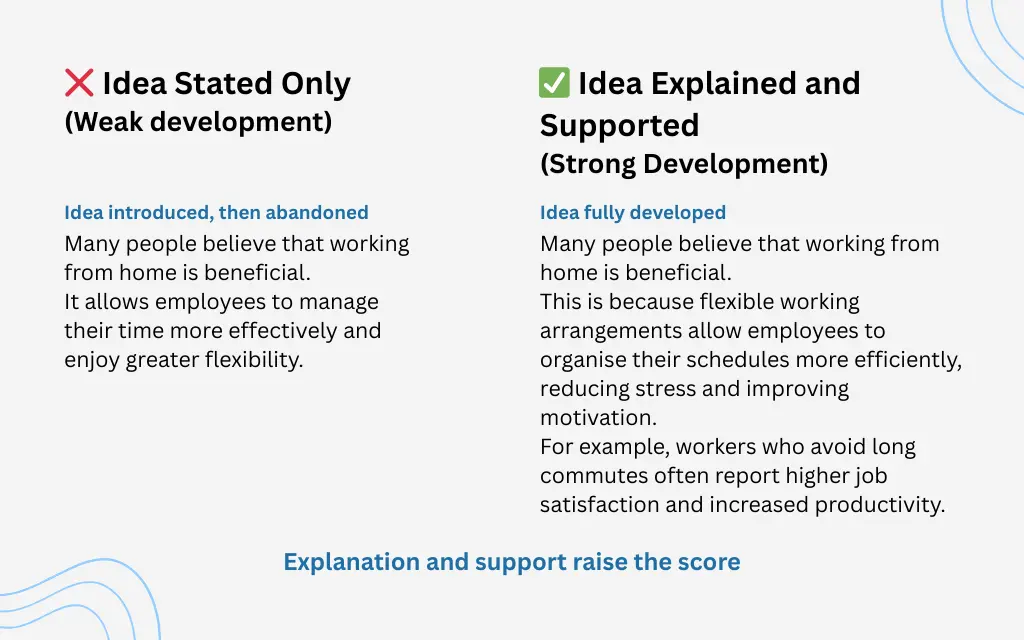 ❌ Idea Stated Only
(Weak development)

Idea introduced, then abandoned
Many people believe that working from home is beneficial.
It allows employees to manage their time more effectively and enjoy greater flexibility.

✅ Idea Explained and Supported
(Strong Development)

Idea fully developed
Many people believe that working from home is beneficial.
This is because flexible working arrangements allow employees to organise their schedules more efficiently, reducing stress and improving motivation.
For example, workers who avoid long commutes often report higher job satisfaction and increased productivity.

Explanation and support raise the score